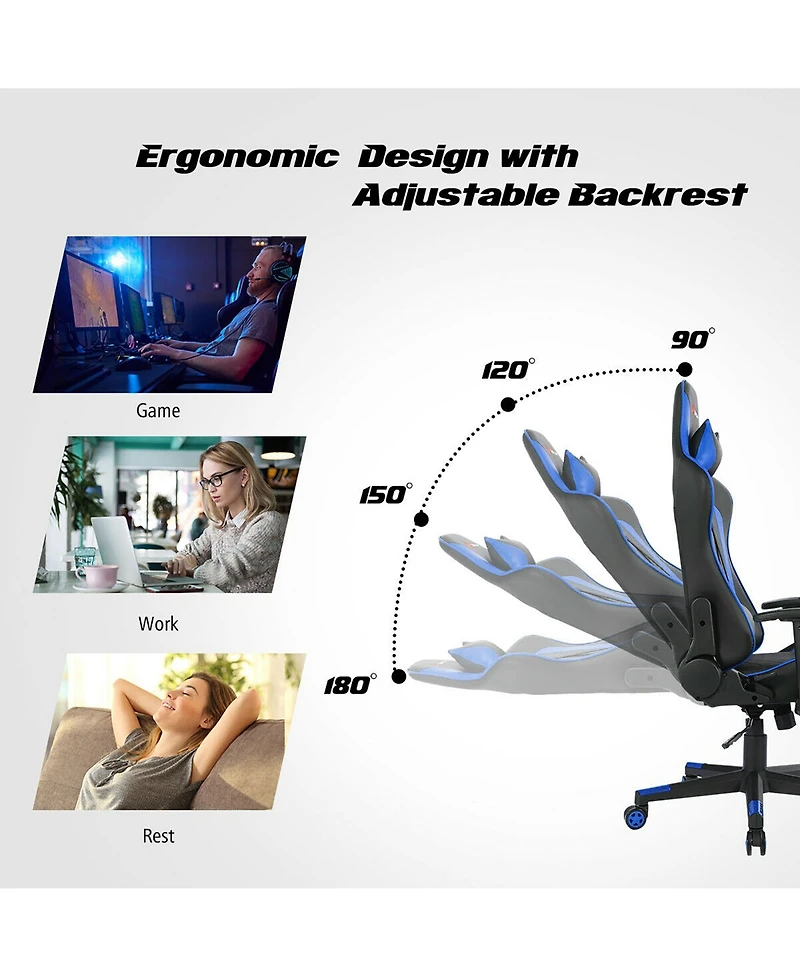 Ergonomic Design with Adjustable Backrest

Game

Work

Rest

90°

120°

150°

180°